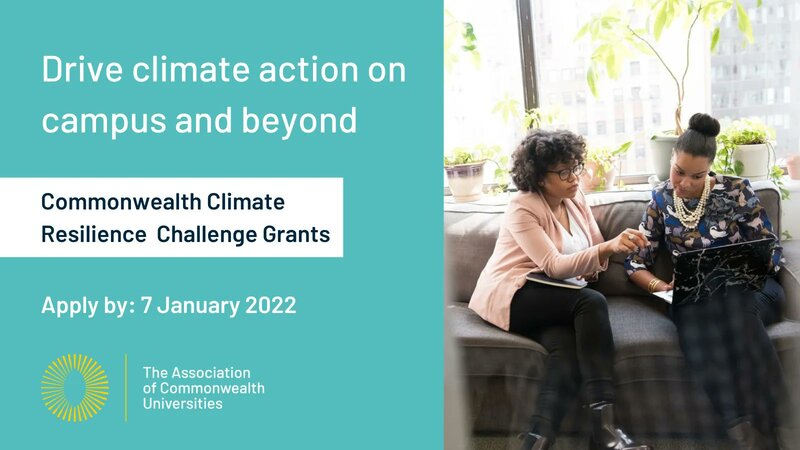 Drive climate action on campus and beyond

Commonwealth Climate Resilience Challenge Grants

Apply by: 7 January 2022

The Association of Commonwealth Universities